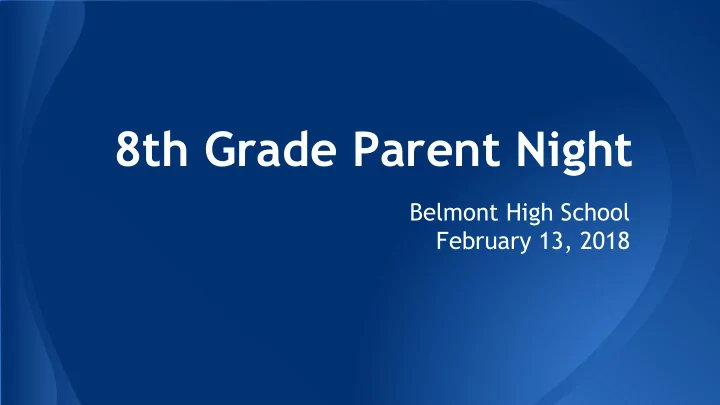 8th Grade Parent Night

Belmont High School
February 13, 2018